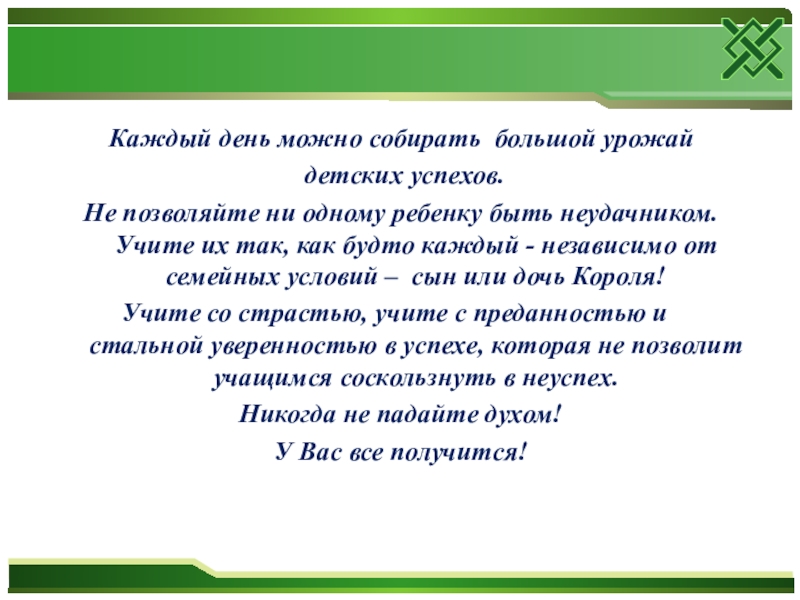 Каждый день можно собирать большой урожай детских успехов.

Не позволяйте ни одному ребенку быть неудачником. Учите их так, как будто каждый - независимо от семейных условий – сын или дочь Короля!

Учите со страстью, учите с преданностью и стальной уверенностью в успехе, которая не позволит учащимся соскользнуть в неуспех.

Никогда не падайте духом!

У Вас все получится!